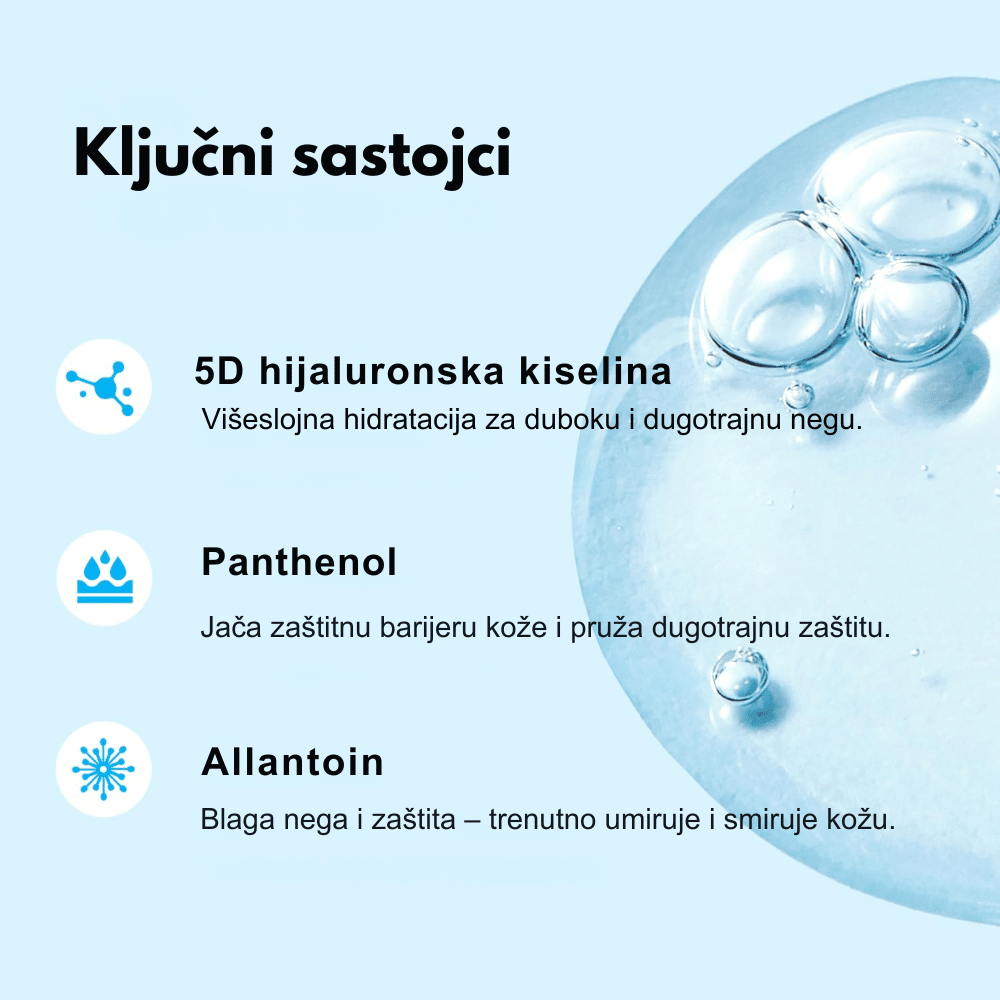 Ključni sastojci

5D hijaluronska kiselina
Višeslojna hidratacija za duboku i dugotrajnu negu.

Panthenol
Jača zaštitnu barijeru kože i pruža dugotrajnu zaštitu.

Allantoin
Blaga nega i zaštita – trenutno umiruje i smiruje kožu.